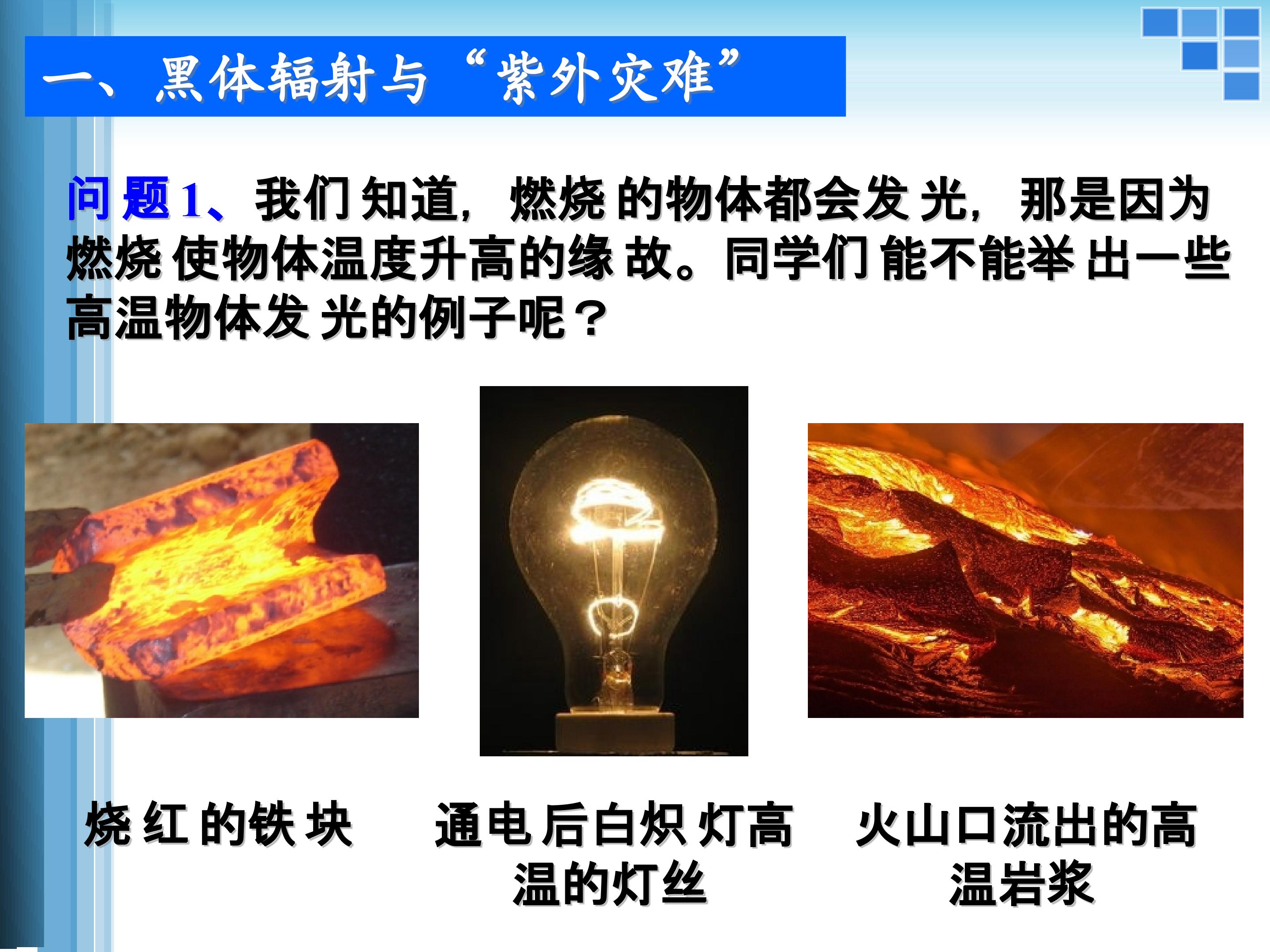 一、黑体辐射与“紫外灾难”

问题1、我们知道，燃烧的物体都会发光，那是因为燃烧使物体温度升高的缘故。同学们能不能举出一些高温物体发光的例子呢？

烧红的铁块

通电后白炽灯高温的灯丝

火山口流出的高温岩浆